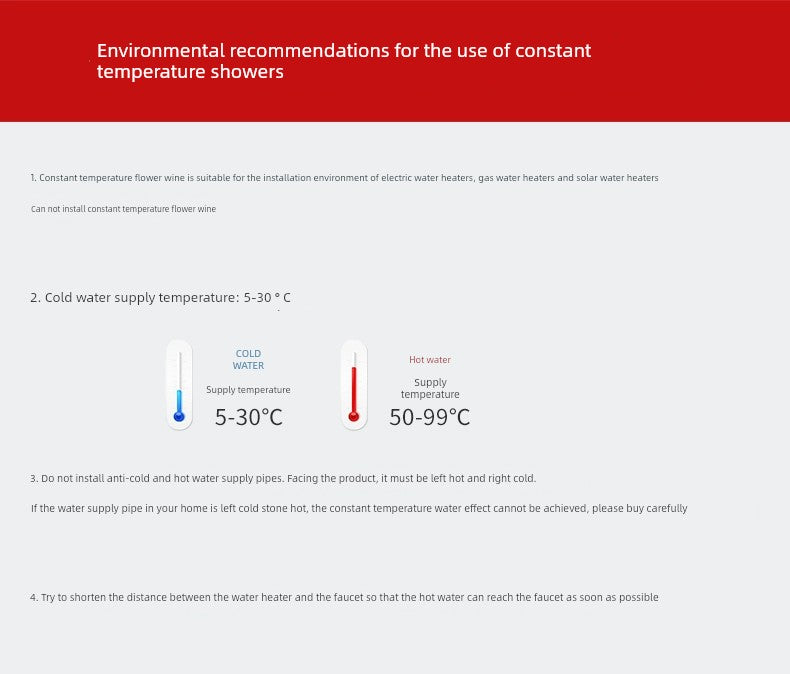 Environmental recommendations for the use of constant temperature showers

1. Constant temperature flower wine is suitable for the installation environment of electric water heaters, gas water heaters and solar water heaters

Can not install constant temperature flower wine

2. Cold water supply temperature: 5-30 ° C

COLD WATER

Supply temperature

5-30°C

Hot water

Supply temperature

50-99°C

3. Do not install anti-cold and hot water supply pipes. Facing the product, it must be left hot and right cold.

If the water supply pipe in your home is left cold stone hot, the constant temperature water effect cannot be achieved, please buy carefully

4. Try to shorten the distance between the water heater and the faucet so that the hot water can reach the faucet as soon as possible